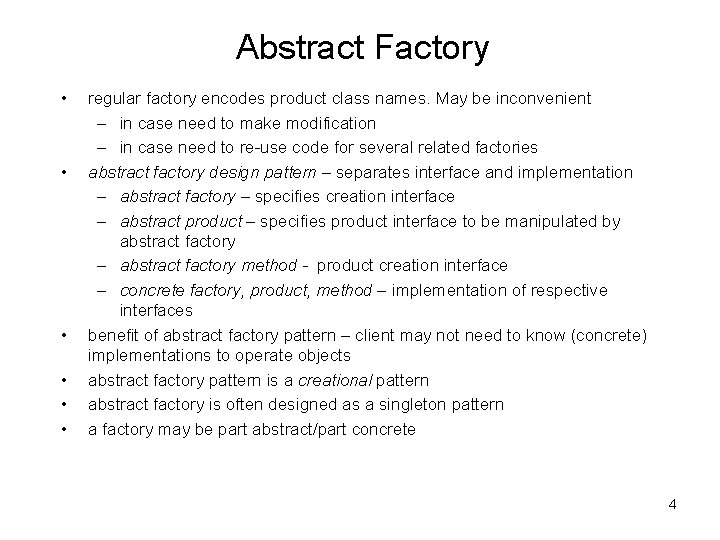 Abstract Factory

• regular factory encodes product class names. May be inconvenient
– in case need to make modification
– in case need to re-use code for several related factories
• abstract factory design pattern – separates interface and implementation
– abstract factory – specifies creation interface
– abstract product – specifies product interface to be manipulated by abstract factory
– abstract factory method - product creation interface
– concrete factory, product, method – implementation of respective interfaces
• benefit of abstract factory pattern – client may not need to know (concrete) implementations to operate objects
• abstract factory pattern is a creational pattern
• abstract factory is often designed as a singleton pattern
• a factory may be part abstract/part concrete

4